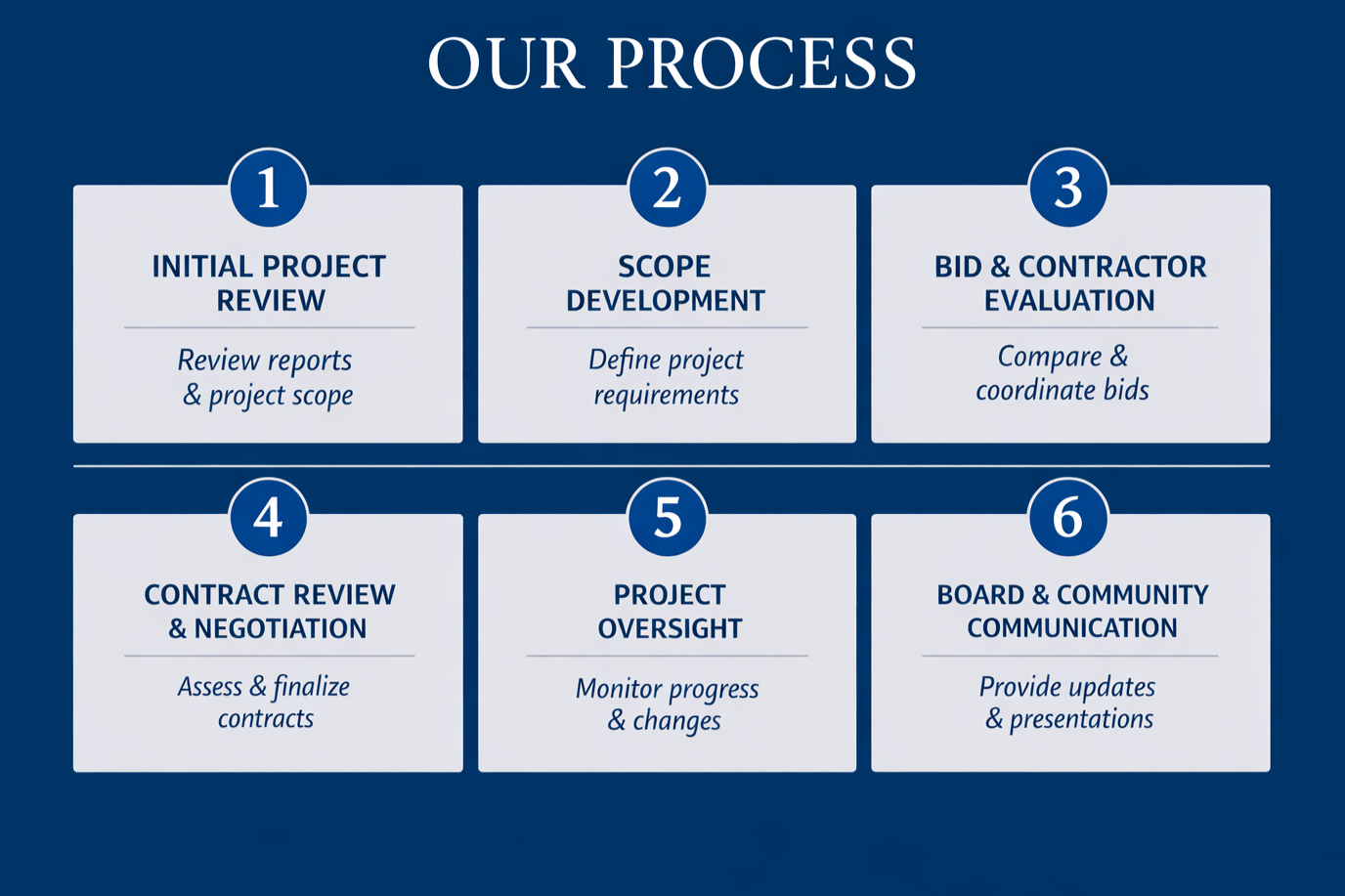 OUR PROCESS

1
INITIAL PROJECT REVIEW
Review reports & project scope

2
SCOPE DEVELOPMENT
Define project requirements

3
BID & CONTRACTOR EVALUATION
Compare & coordinate bids

4
CONTRACT REVIEW & NEGOTIATION
Assess & finalize contracts

5
PROJECT OVERSIGHT
Monitor progress & changes

6
BOARD & COMMUNITY COMMUNICATION
Provide updates & presentations